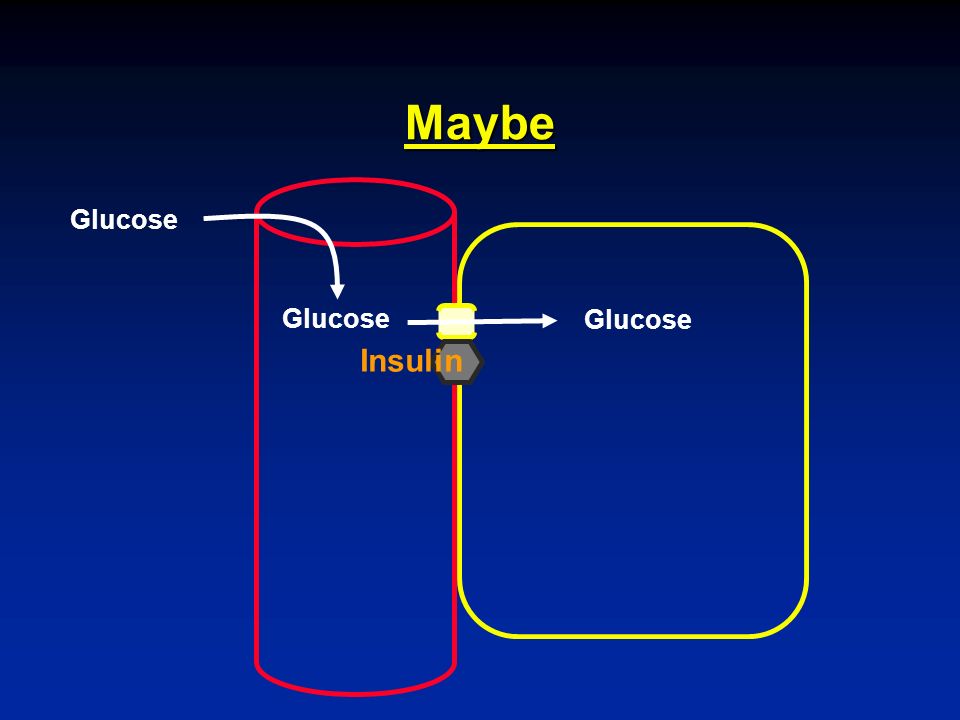 Maybe

Glucose

Glucose

Glucose

Insulin